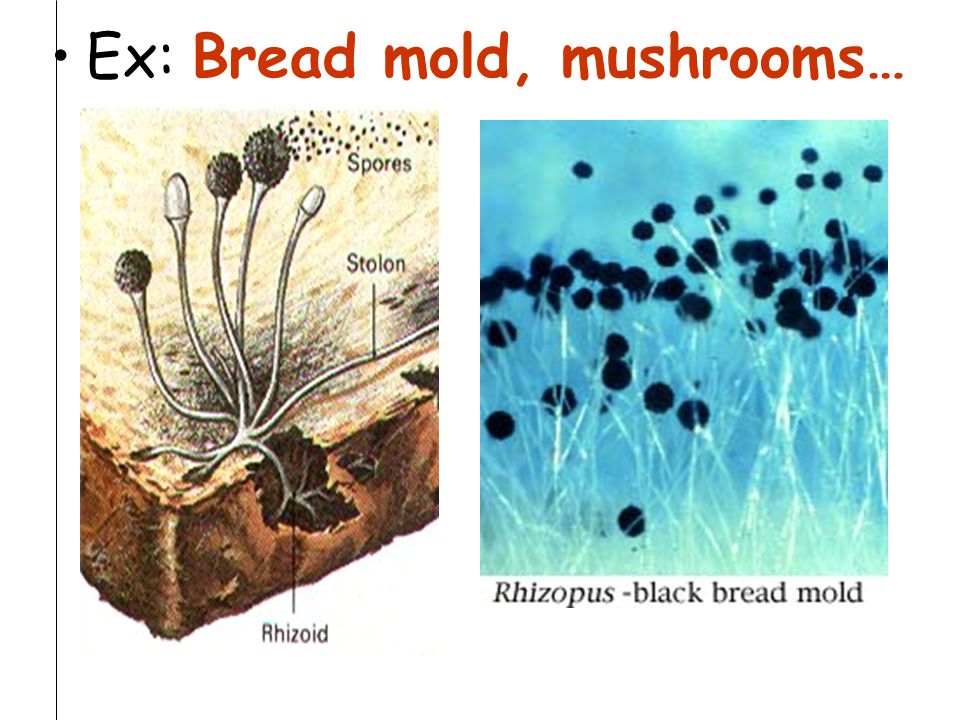 • Ex: Bread mold, mushrooms…

Spores

Stolon

Rhizoid

Rhizopus -black bread mold